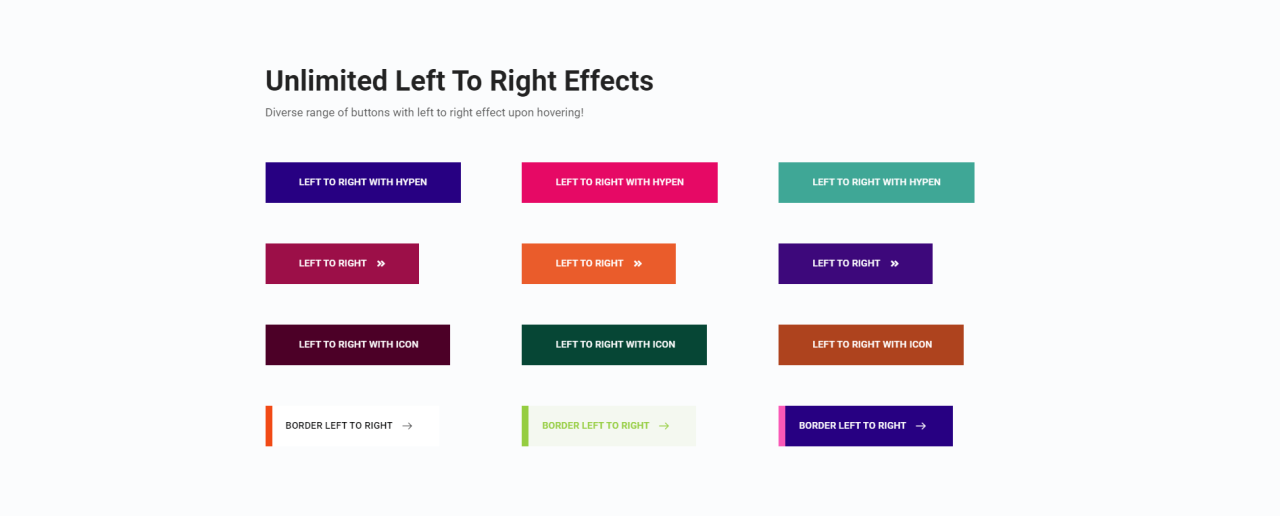 Unlimited Left To Right Effects

Diverse range of buttons with left to right effect upon hovering!

LEFT TO RIGHT WITH HYPEN

LEFT TO RIGHT WITH HYPEN

LEFT TO RIGHT WITH HYPEN

LEFT TO RIGHT »

LEFT TO RIGHT »

LEFT TO RIGHT »

LEFT TO RIGHT WITH ICON

LEFT TO RIGHT WITH ICON

LEFT TO RIGHT WITH ICON

BORDER LEFT TO RIGHT →

BORDER LEFT TO RIGHT →

BORDER LEFT TO RIGHT →